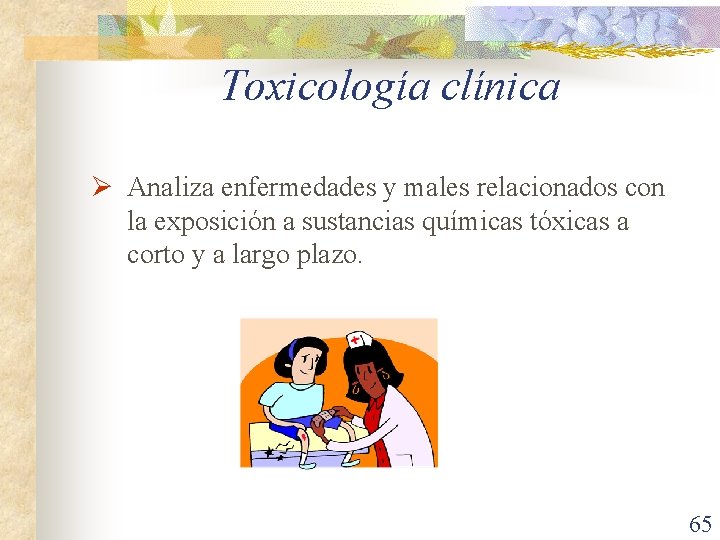 Toxicología clínica

➢ Analiza enfermedades y males relacionados con la exposición a sustancias químicas tóxicas a corto y a largo plazo.

65